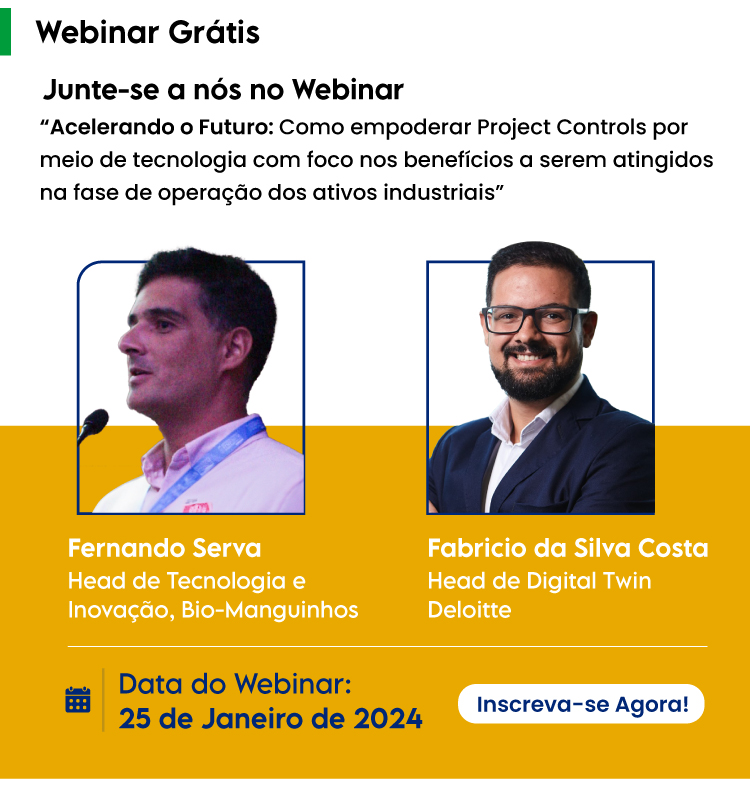 Webinar Grátis

Junte-se a nós no Webinar

"Acelerando o Futuro: Como empoderar Project Controls por meio de tecnologia com foco nos benefícios a serem atingidos na fase de operação dos ativos industriais"

Fernando Serva
Head de Tecnologia e Inovação, Bio-Manguinhos

Fabricio da Silva Costa
Head de Digital Twin
Deloitte

Data do Webinar:
25 de Janeiro de 2024

Inscreva-se Agora!